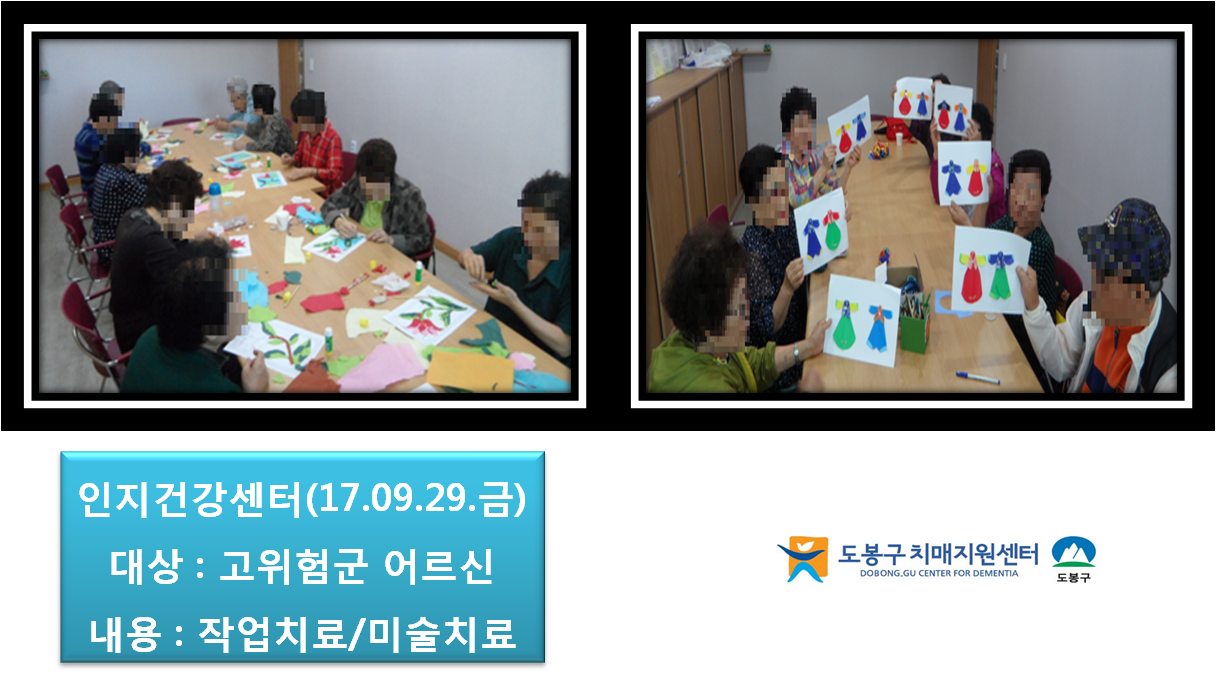 인지건강센터(17.09.29.금)
대상 : 고위험군 어르신
내용 : 작업치료/미술치료

도봉구 치매지원센터
DOBONG.GU CENTER FOR DEMENTIA
도봉구